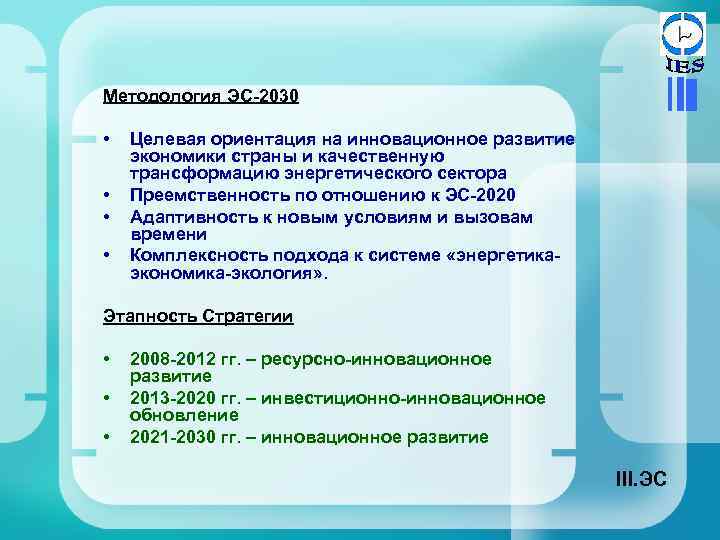 IES

Методология ЭС-2030

• Целевая ориентация на инновационное развитие экономики страны и качественную трансформацию энергетического сектора
• Преемственность по отношению к ЭС-2020
• Адаптивность к новым условиям и вызовам времени
• Комплексность подхода к системе «энергетика-экономика-экология».

Этапность Стратегии

• 2008-2012 гг. – ресурсно-инновационное развитие
• 2013-2020 гг. – инвестиционно-инновационное обновление
• 2021-2030 гг. – инновационное развитие

III.ЭС